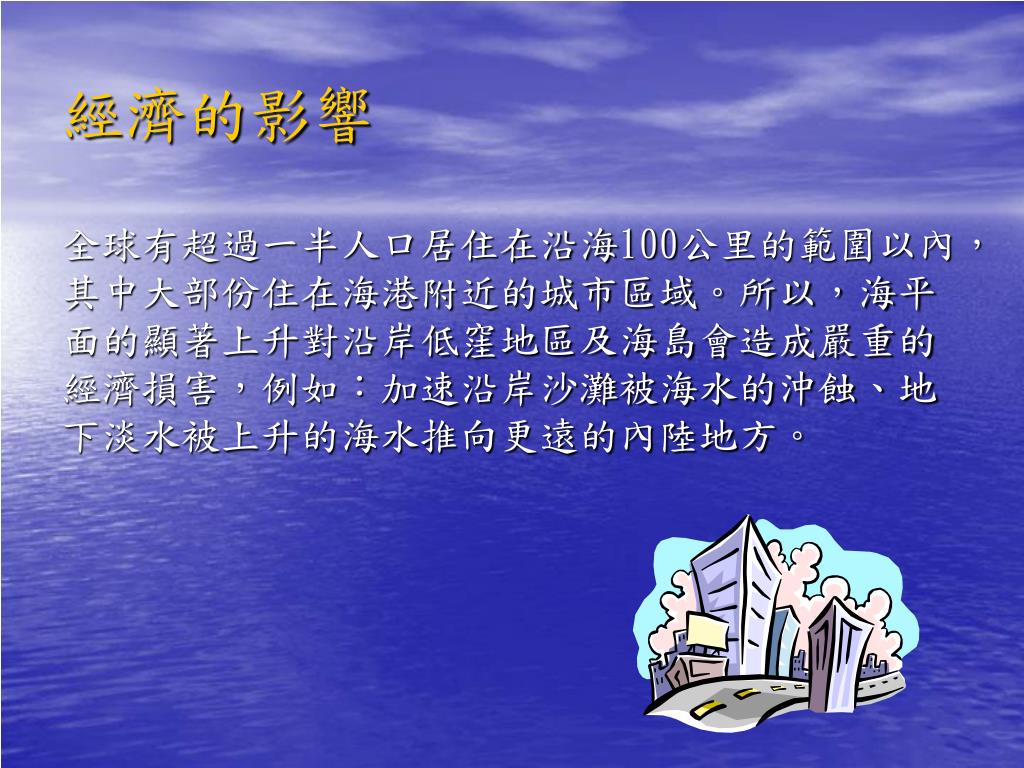 經濟的影響

全球有超過一半人口居住在沿海100公里的範圍以內，其中大部份住在海港附近的城市區域。所以，海平面的顯著上升對沿岸低窪地區及海島會造成嚴重的經濟損害，例如：加速沿岸沙灘被海水的沖蝕、地下淡水被上升的海水推向更遠的內陸地方。